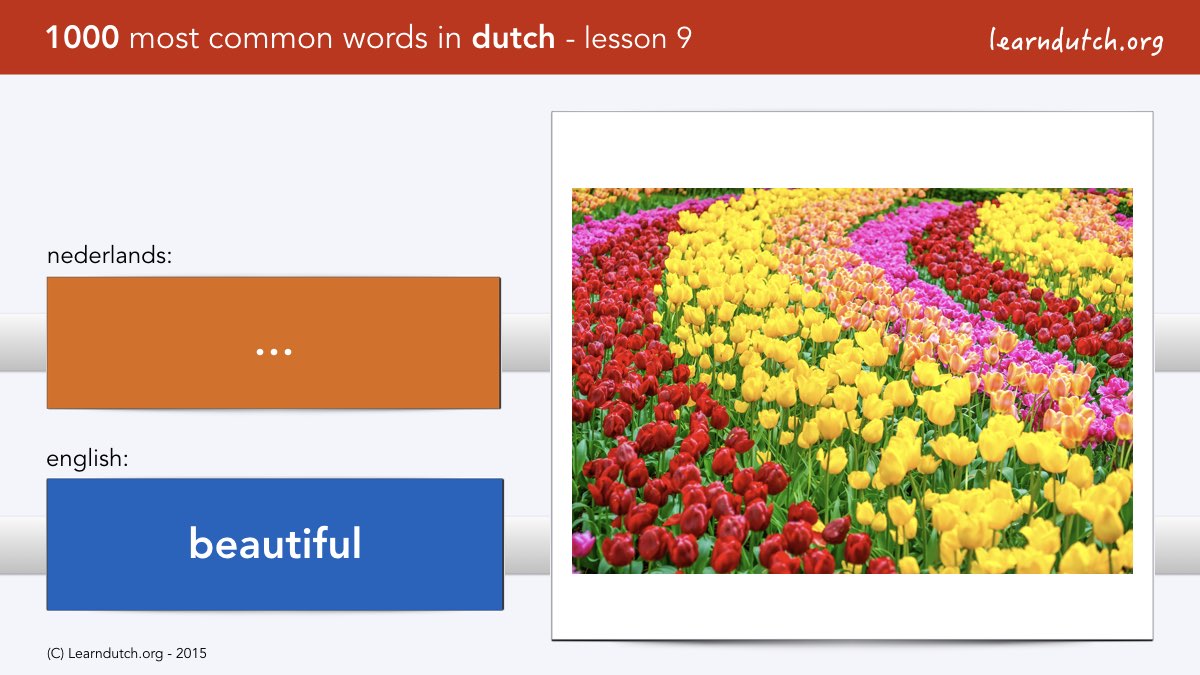 1000 most common words in dutch - lesson 9

learndutch.org

nederlands:

...

english:

beautiful

(C) Learndutch.org - 2015